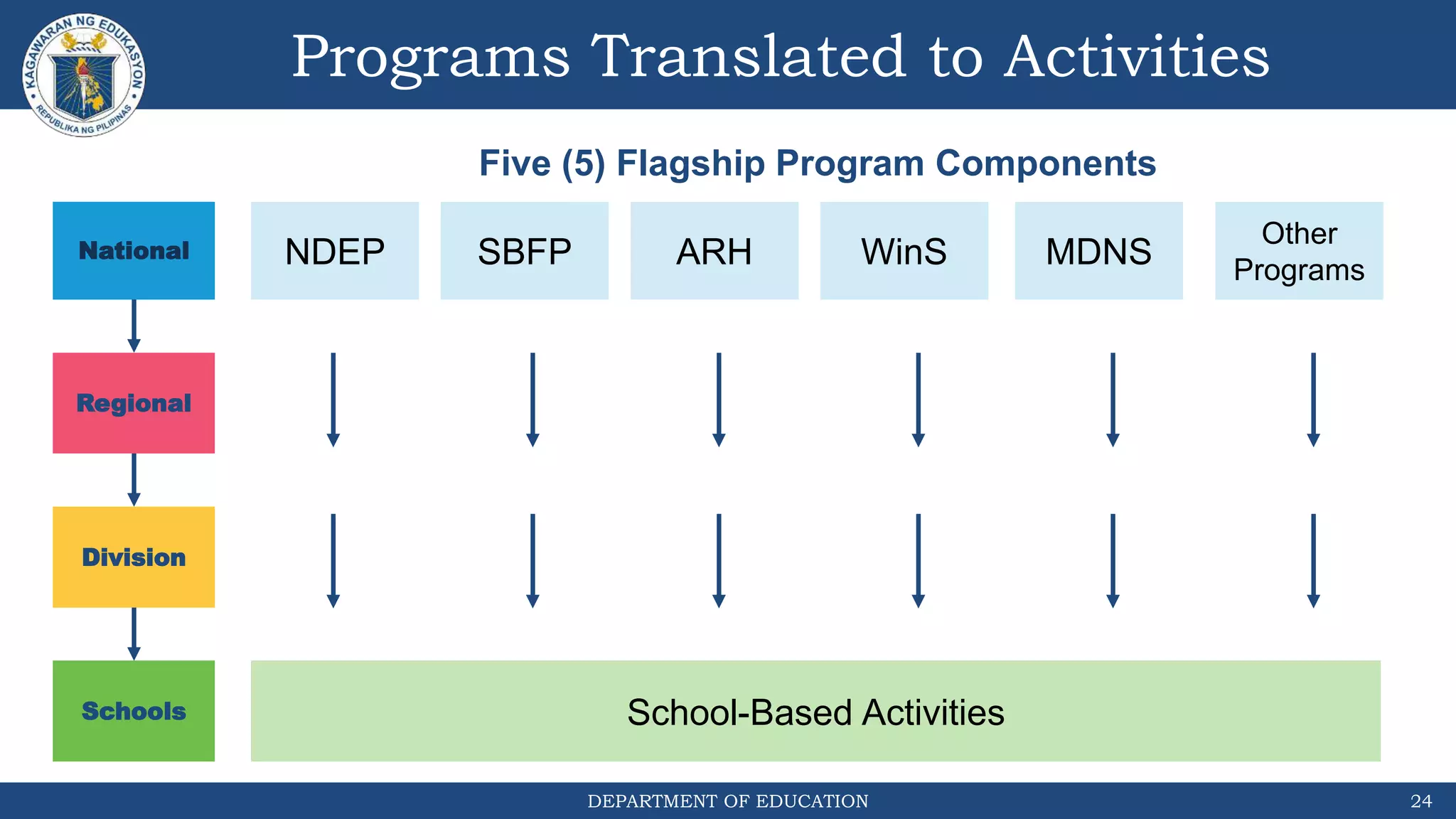 KAGAWARAN NG EDUKASYON
REPUBLIKA NG PILIPINAS

Programs Translated to Activities

Five (5) Flagship Program Components

National

NDEP

SBFP

ARH

WinS

MDNS

Other Programs

Regional

Division

Schools

School-Based Activities

DEPARTMENT OF EDUCATION

24